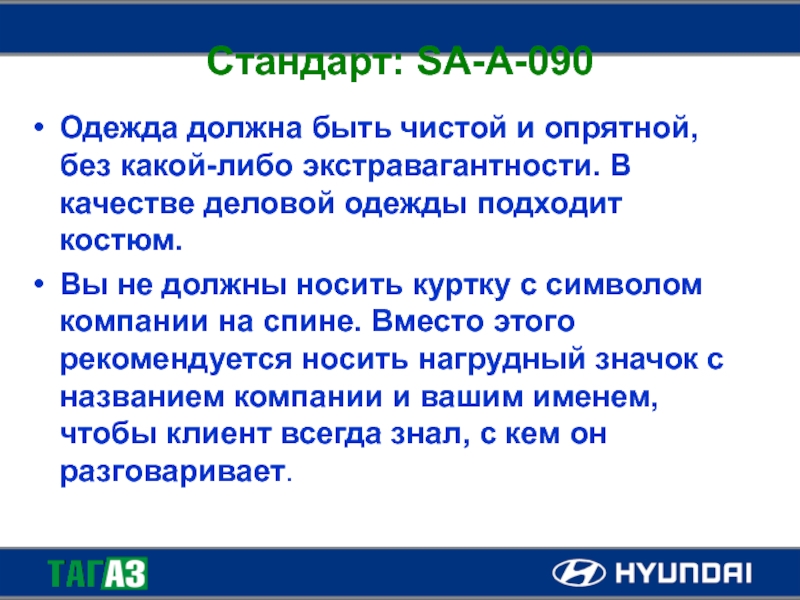 Стандарт: SA-A-090

• Одежда должна быть чистой и опрятной, без какой-либо экстравагантности. В качестве деловой одежды подходит костюм.

• Вы не должны носить куртку с символом компании на спине. Вместо этого рекомендуется носить нагрудный значок с названием компании и вашим именем, чтобы клиент всегда знал, с кем он разговаривает.

ТАГАЗ

HYUNDAI